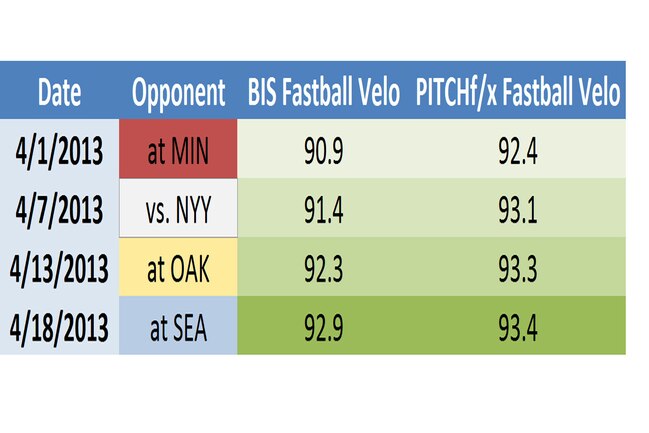 | Date | Opponent | BIS Fastball Velo | PITCHf/x Fastball Velo |
|---|---|---|---|
| 4/1/2013 | at MIN | 90.9 | 92.4 |
| 4/7/2013 | vs. NYY | 91.4 | 93.1 |
| 4/13/2013 | at OAK | 92.3 | 93.3 |
| 4/18/2013 | at SEA | 92.9 | 93.4 |